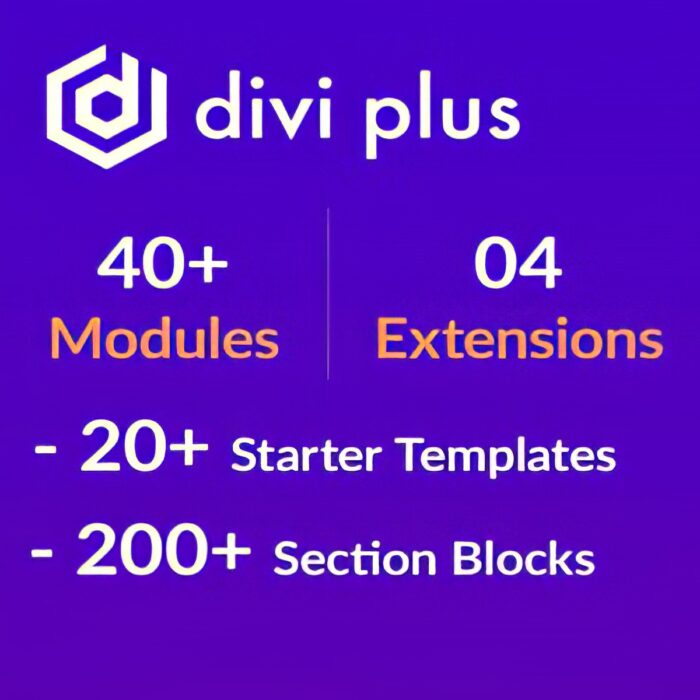 divi plus

40+
Modules

04
Extensions

- 20+ Starter Templates

- 200+ Section Blocks